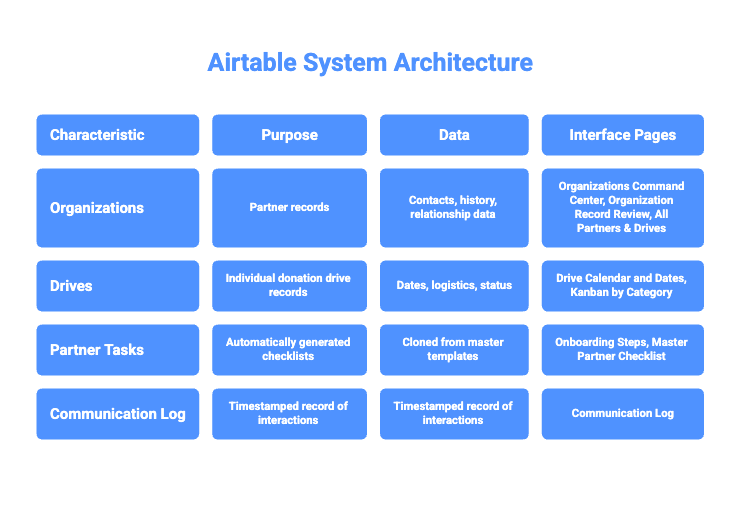 Airtable System Architecture

| Characteristic | Purpose | Data | Interface Pages |
|---|---|---|---|
| Organizations | Partner records | Contacts, history, relationship data | Organizations Command Center, Organization Record Review, All Partners & Drives |
| Drives | Individual donation drive records | Dates, logistics, status | Drive Calendar and Dates, Kanban by Category |
| Partner Tasks | Automatically generated checklists | Cloned from master templates | Onboarding Steps, Master Partner Checklist |
| Communication Log | Timestamped record of interactions | Timestamped record of interactions | Communication Log |